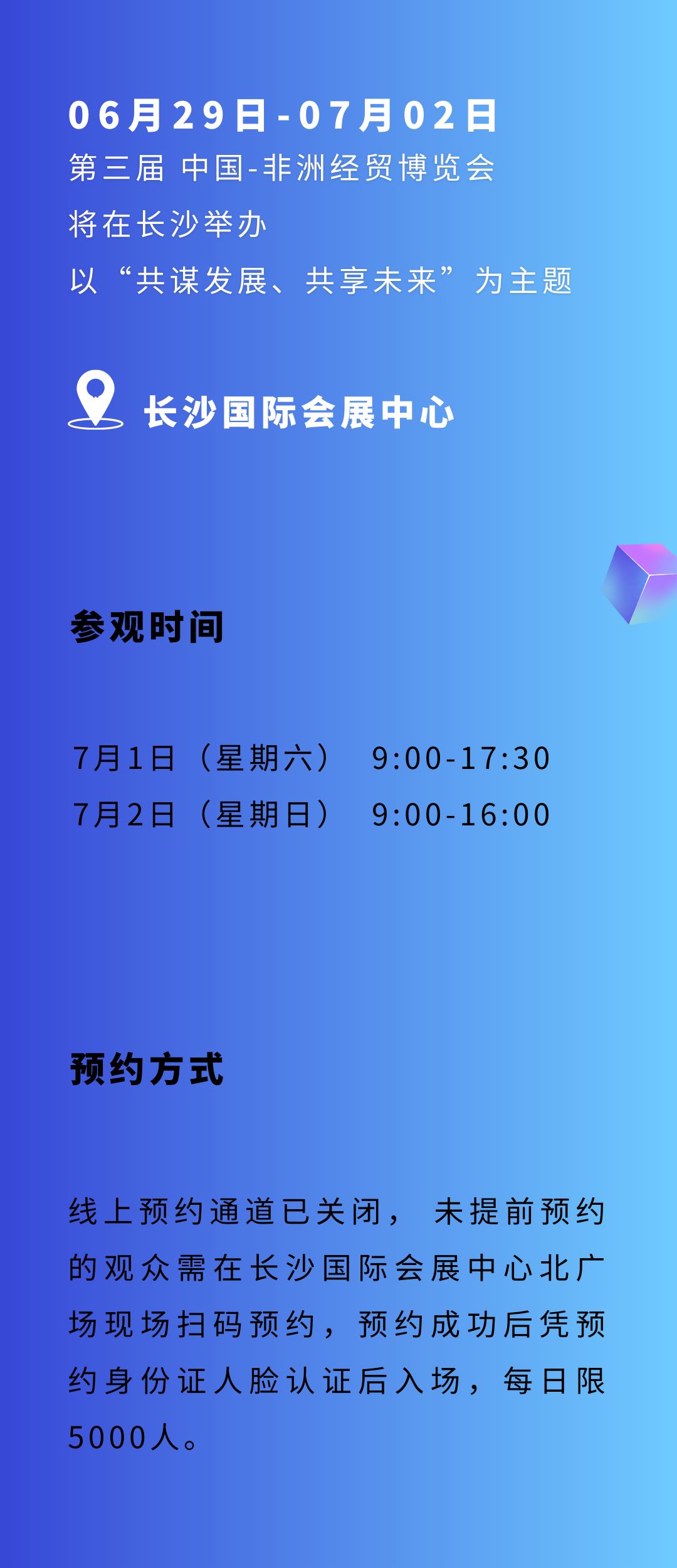 06月29日-07月02日
第三届 中国-非洲经贸博览会
将在长沙举办
以“共谋发展、共享未来”为主题

长沙国际会展中心

参观时间

7月1日（星期六） 9:00-17:30
7月2日（星期日） 9:00-16:00

预约方式

线上预约通道已关闭，未提前预约的观众需在长沙国际会展中心北广场现场扫码预约，预约成功后凭预约身份证人脸认证后入场，每日限5000人。